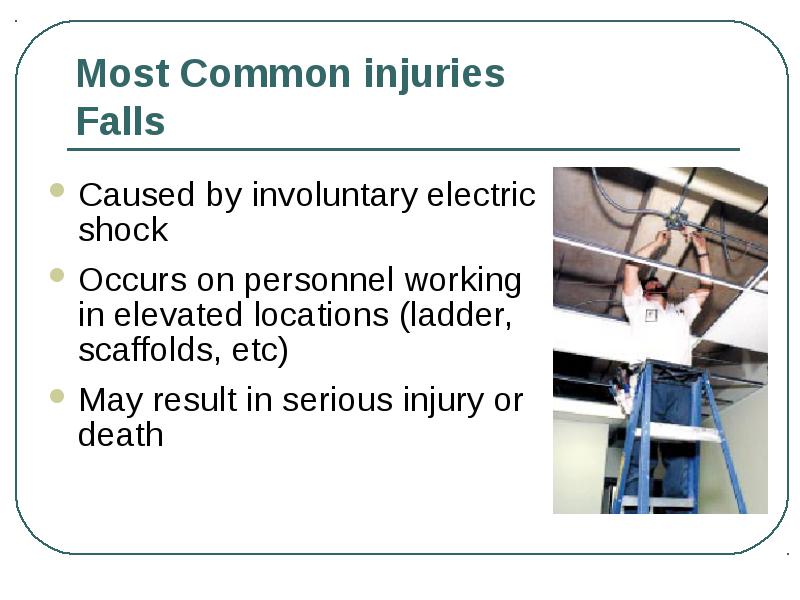 Most Common injuries
Falls

- Caused by involuntary electric shock
- Occurs on personnel working in elevated locations (ladder, scaffolds, etc)
- May result in serious injury or death